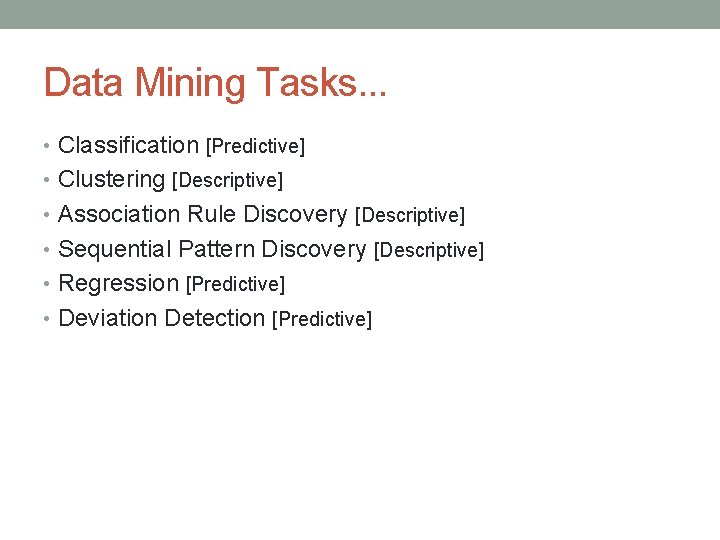 Data Mining Tasks...

• Classification [Predictive]
• Clustering [Descriptive]
• Association Rule Discovery [Descriptive]
• Sequential Pattern Discovery [Descriptive]
• Regression [Predictive]
• Deviation Detection [Predictive]